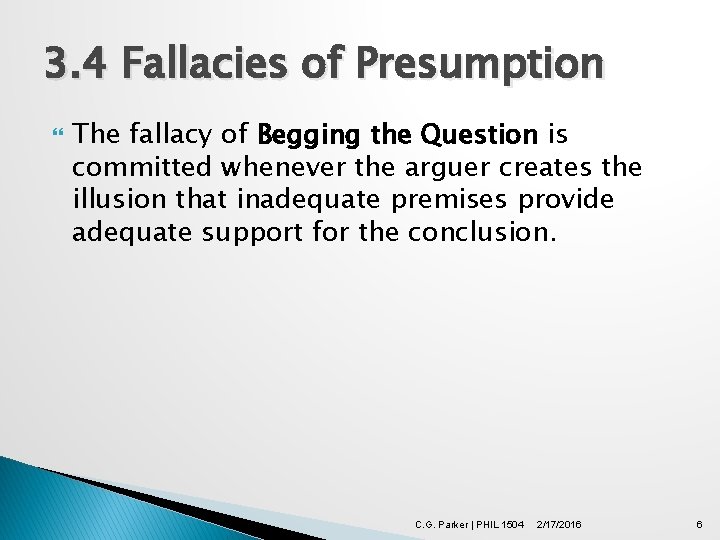 3.4 Fallacies of Presumption

The fallacy of Begging the Question is committed whenever the arguer creates the illusion that inadequate premises provide adequate support for the conclusion.

C.G. Parker | PHIL 1504 2/17/2016 6